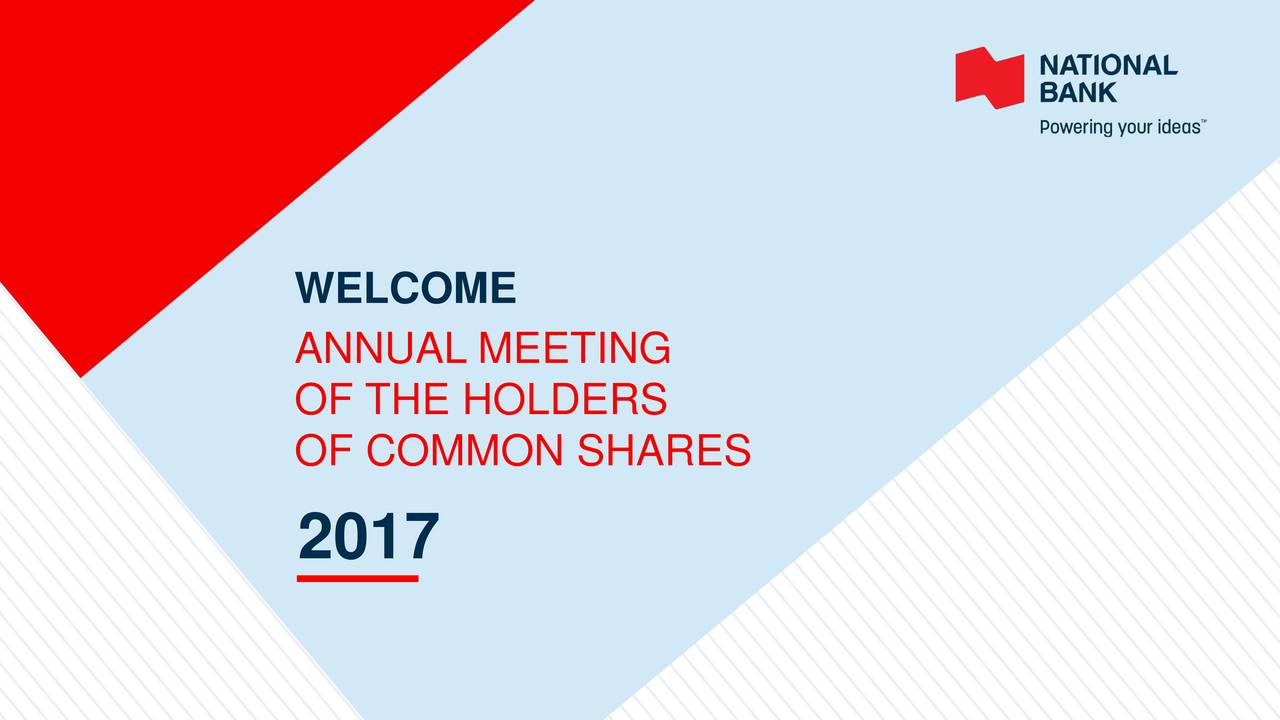 NATIONAL BANK
Powering your ideas™

WELCOME
ANNUAL MEETING OF THE HOLDERS OF COMMON SHARES
2017